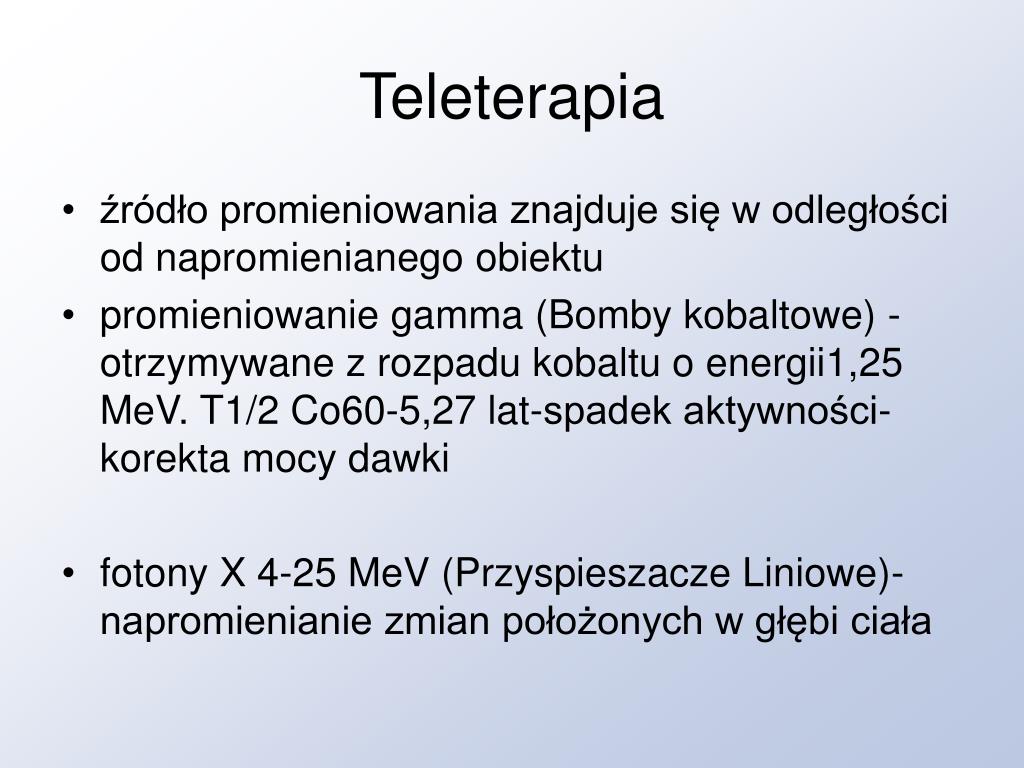 Teleterapia

• źródło promieniowania znajduje się w odległości od napromienianego obiektu
• promieniowanie gamma (Bomby kobaltowe) - otrzymywane z rozpadu kobaltu o energii1,25 MeV. T1/2 Co60-5,27 lat-spadek aktywności-korekta mocy dawki

• fotony X 4-25 MeV (Przyspieszacze Liniowe)- napromienianie zmian położonych w głębi ciała